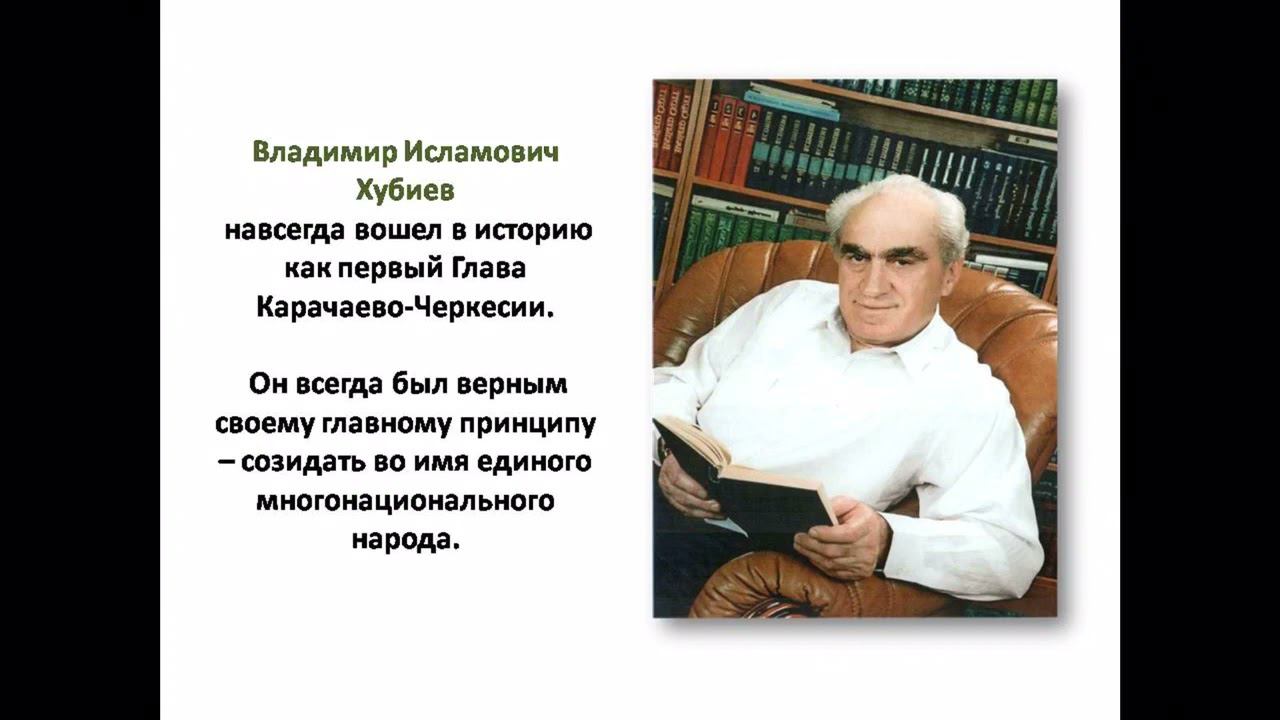 Владимир Исламович Хубиев навсегда вошел в историю как первый Глава Карачаево-Черкесии.

Он всегда был верным своему главному принципу – созидать во имя единого многонационального народа.